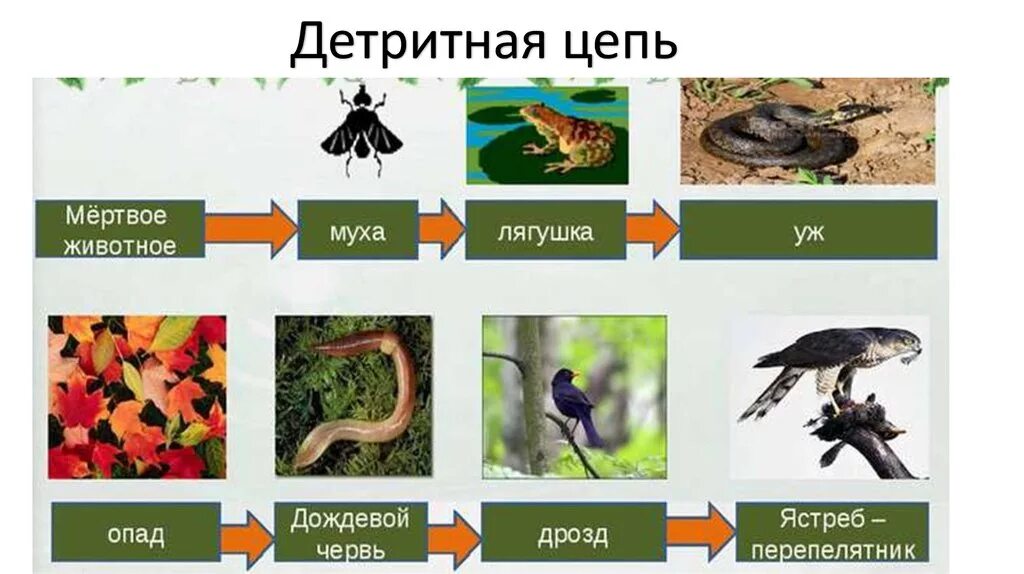 Детритная цепь

Мёртвое животное

муха

лягушка

уж

опад

Дождевой червь

дрозд

Ястреб – перепелятник